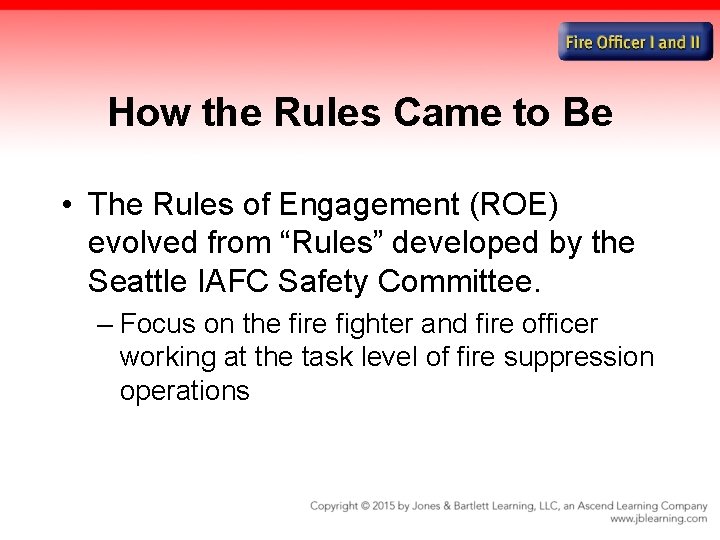 Fire Officer I and II

How the Rules Came to Be

• The Rules of Engagement (ROE) evolved from “Rules” developed by the Seattle IAFC Safety Committee.

– Focus on the fire fighter and fire officer working at the task level of fire suppression operations

Copyright © 2015 by Jones & Bartlett Learning, LLC, an Ascend Learning Company
www.jblearning.com